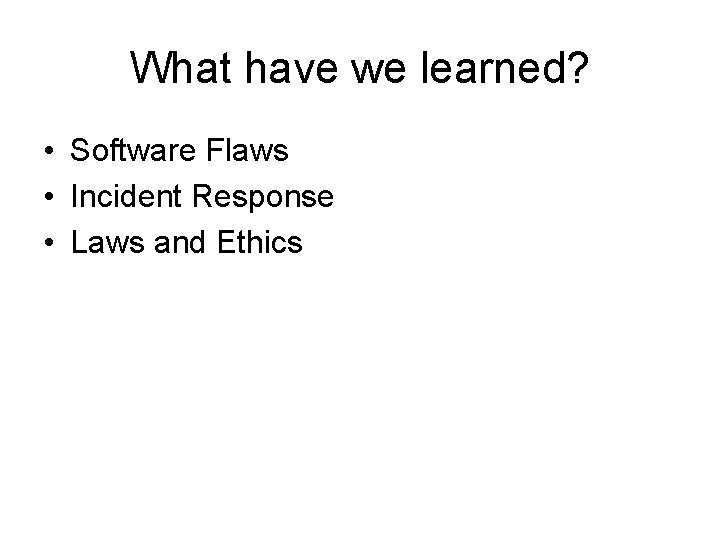 What have we learned?

• Software Flaws
• Incident Response
• Laws and Ethics